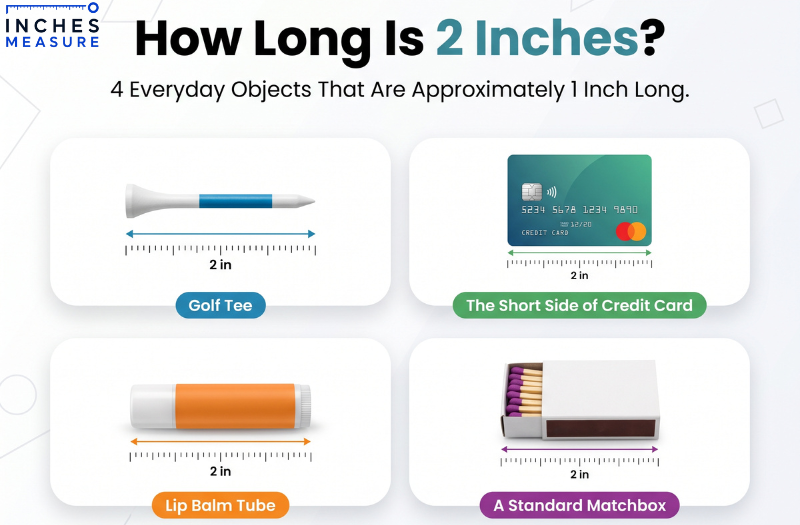 INCHES MEASURE

How Long Is 2 Inches?

4 Everyday Objects That Are Approximately 1 Inch Long.

2 in

Golf Tee

5234 5678 1234 9890
12/20
CREDIT CARD

2 in

The Short Side of Credit Card

2 in

Lip Balm Tube

2 in

A Standard Matchbox